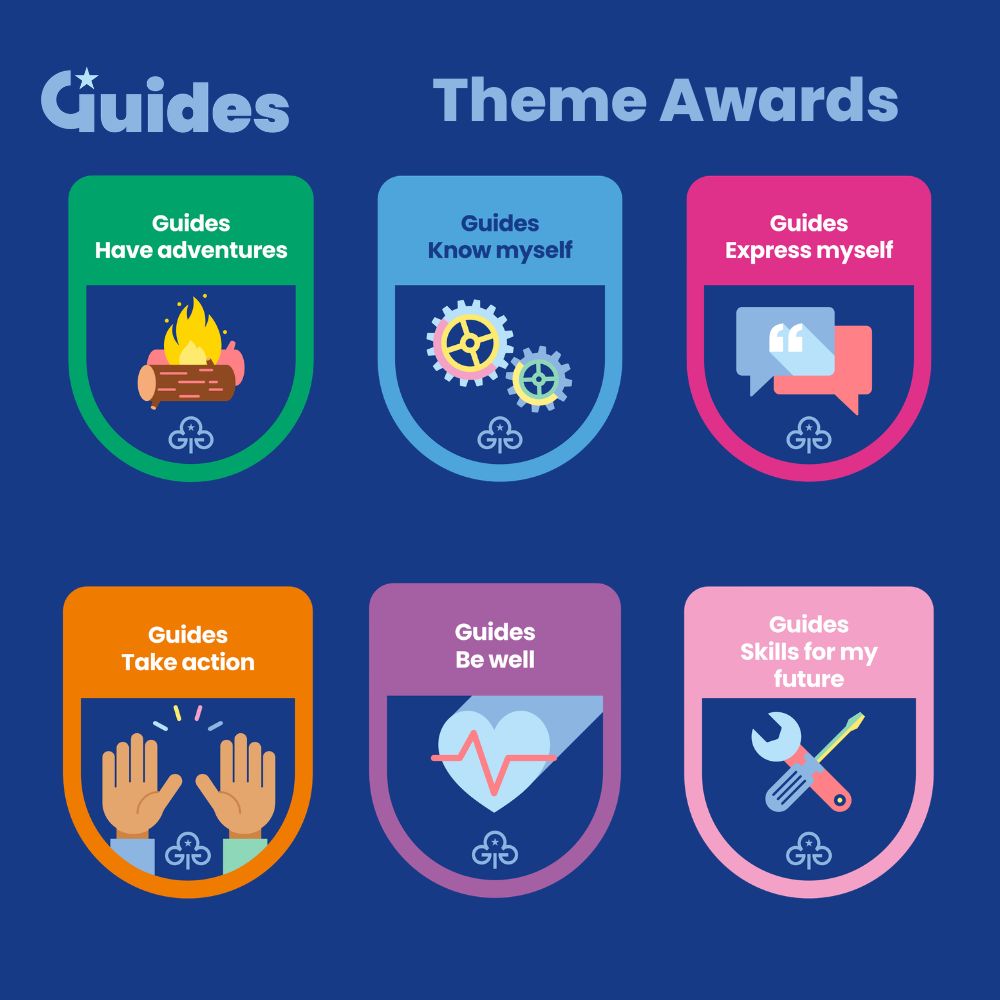 Guides

Theme Awards

Guides
Have adventures

Guides
Know myself

Guides
Express myself

Guides
Take action

Guides
Be well

Guides
Skills for my future